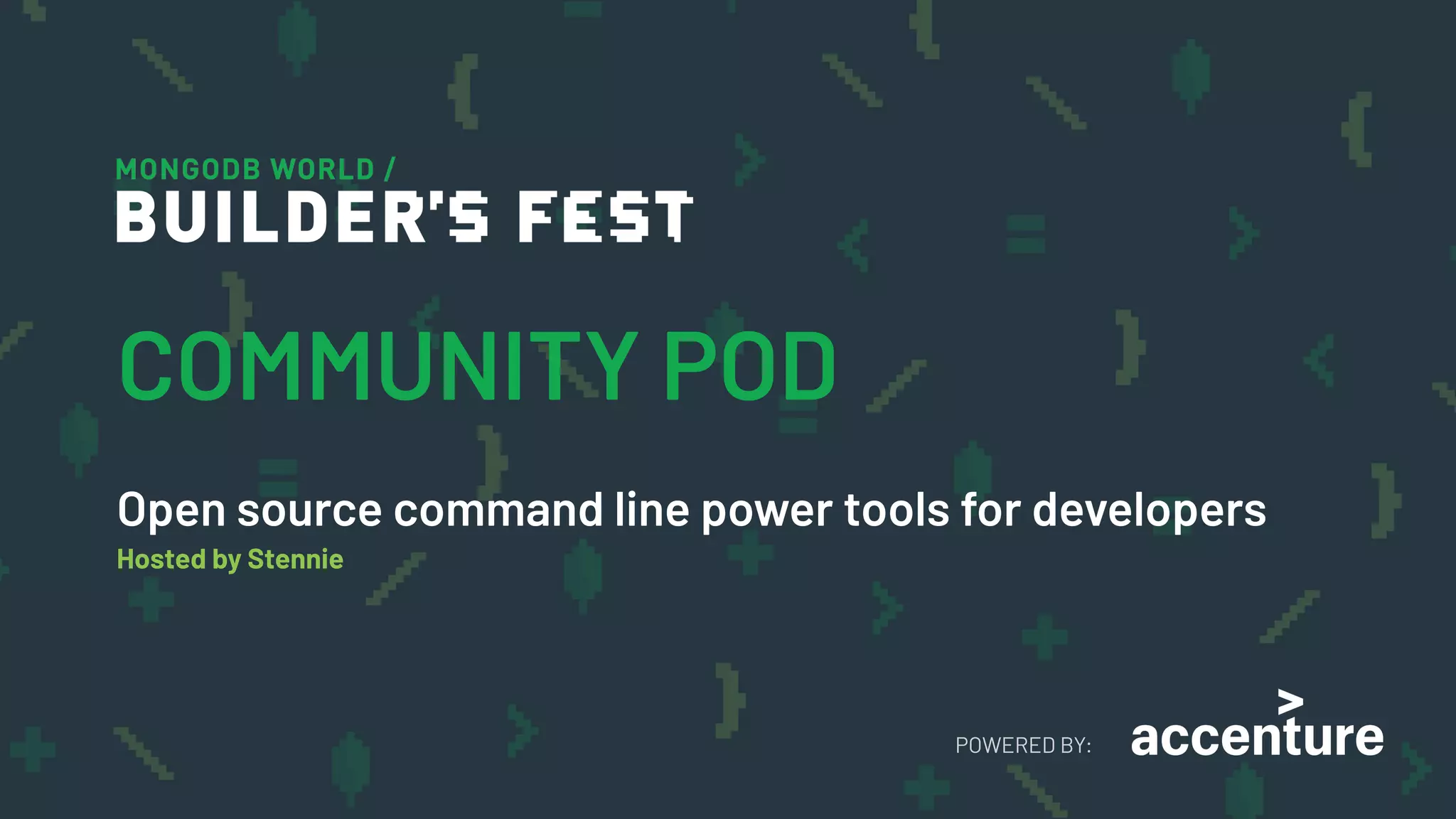 MONGODB WORLD /
BUILDER'S FEST

COMMUNITY POD

Open source command line power tools for developers
Hosted by Stennie

POWERED BY: accenture